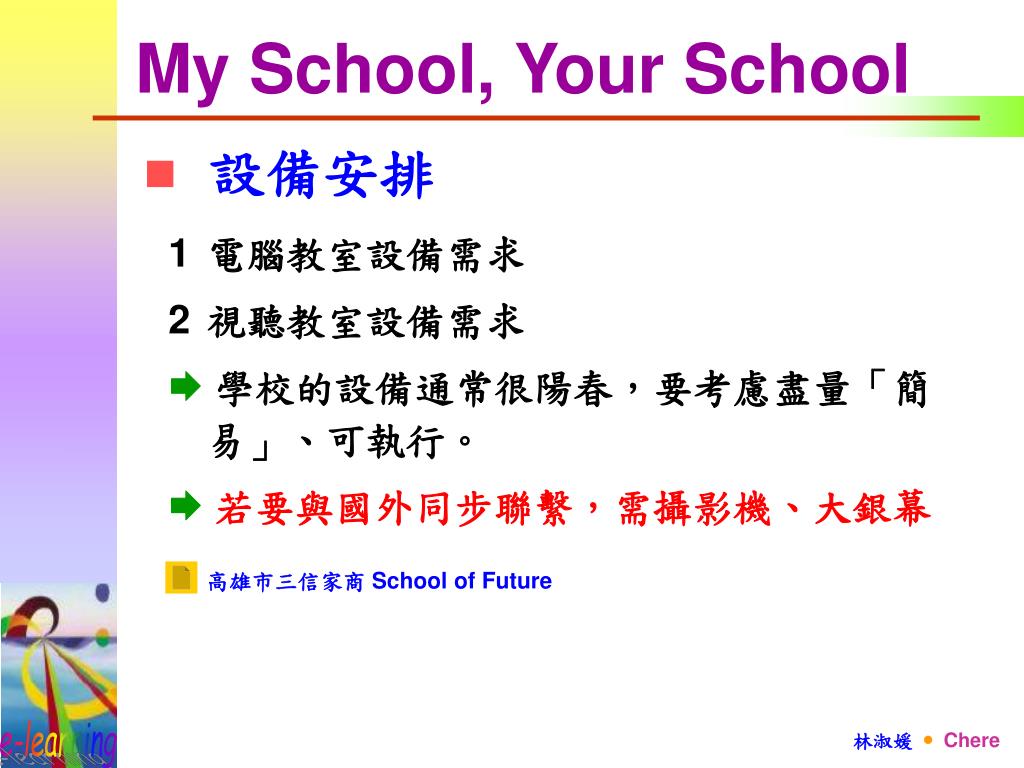 My School, Your School

設備安排

1 電腦教室設備需求

2 視聽教室設備需求

學校的設備通常很陽春，要考慮盡量「簡易」、可執行。

若要與國外同步聯繫，需攝影機、大銀幕

高雄市三信家商 School of Future

e-learning

林淑媛 Chere